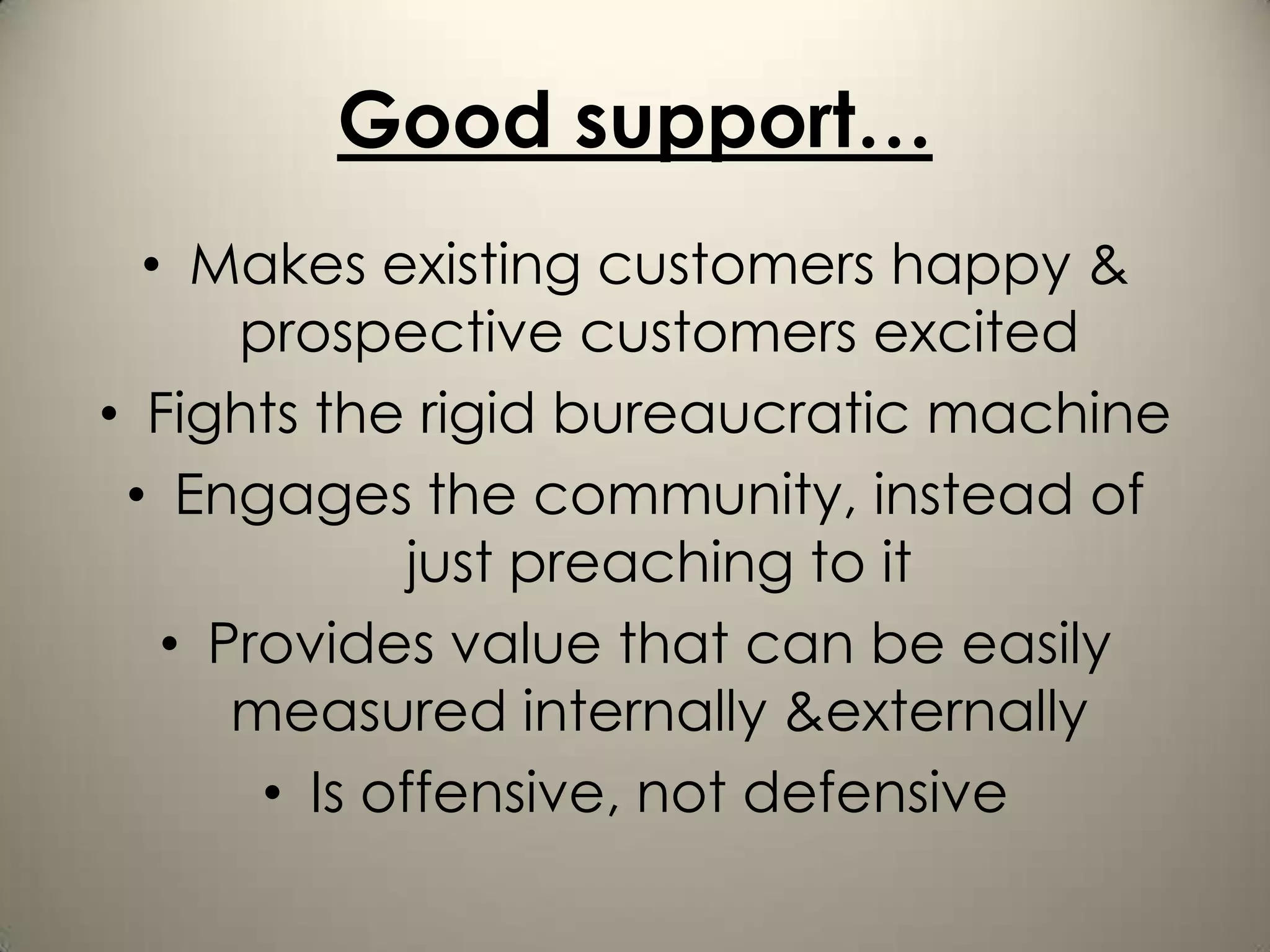 Good support…

• Makes existing customers happy & prospective customers excited
• Fights the rigid bureaucratic machine
• Engages the community, instead of just preaching to it
• Provides value that can be easily measured internally &externally
• Is offensive, not defensive